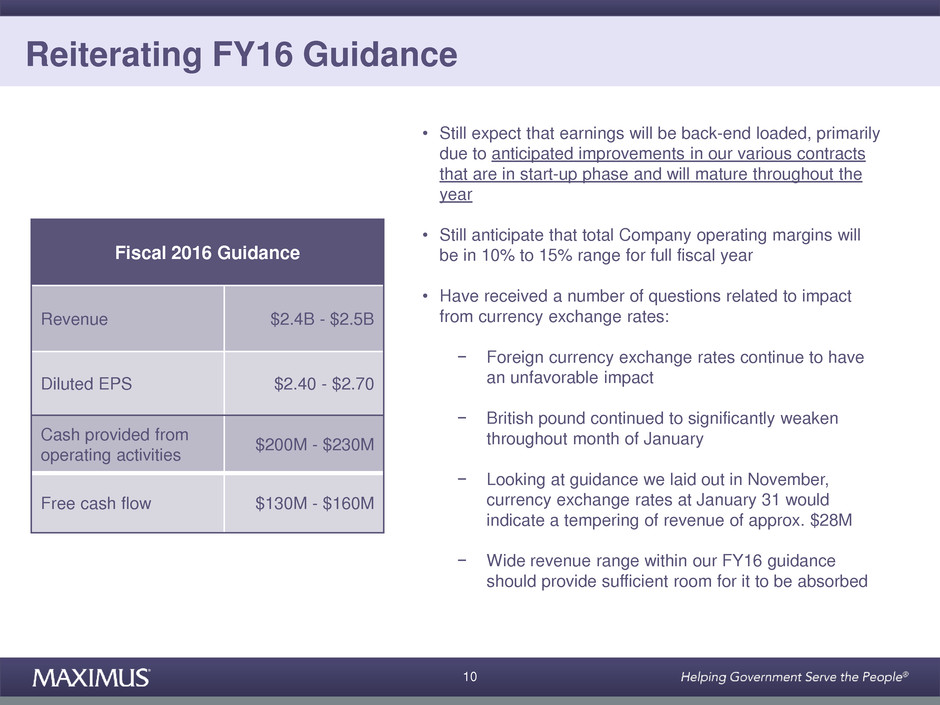 Reiterating FY16 Guidance

| Fiscal 2016 Guidance | |
|---|---|
| Revenue | \$2.4B - \$2.5B |
| Diluted EPS | \$2.40 - \$2.70 |
| Cash provided from operating activities | \$200M - \$230M |
| Free cash flow | \$130M - \$160M |

• Still expect that earnings will be back-end loaded, primarily due to anticipated improvements in our various contracts that are in start-up phase and will mature throughout the year

• Still anticipate that total Company operating margins will be in 10% to 15% range for full fiscal year

• Have received a number of questions related to impact from currency exchange rates:

− Foreign currency exchange rates continue to have an unfavorable impact

− British pound continued to significantly weaken throughout month of January

− Looking at guidance we laid out in November, currency exchange rates at January 31 would indicate a tempering of revenue of approx. \$28M

− Wide revenue range within our FY16 guidance should provide sufficient room for it to be absorbed

MAXIMUS

10

Helping Government Serve the People®